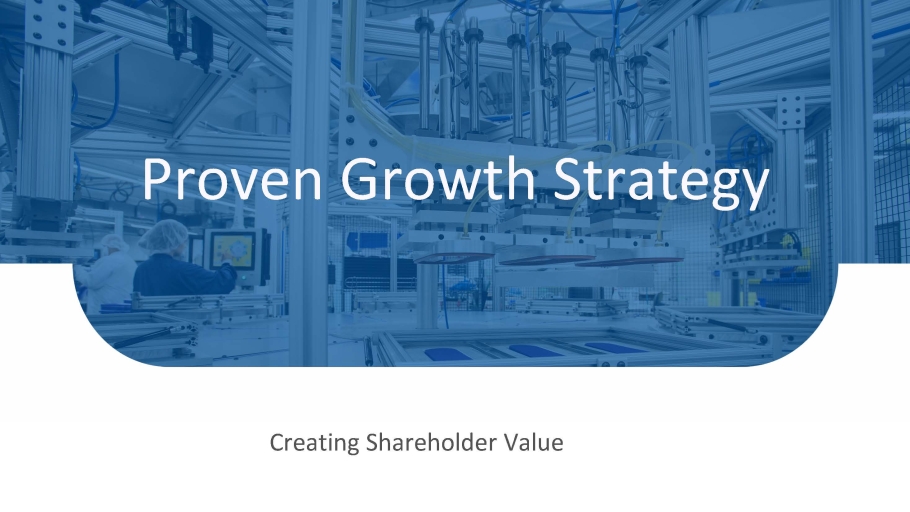 Proven Growth Strategy

Creating Shareholder Value